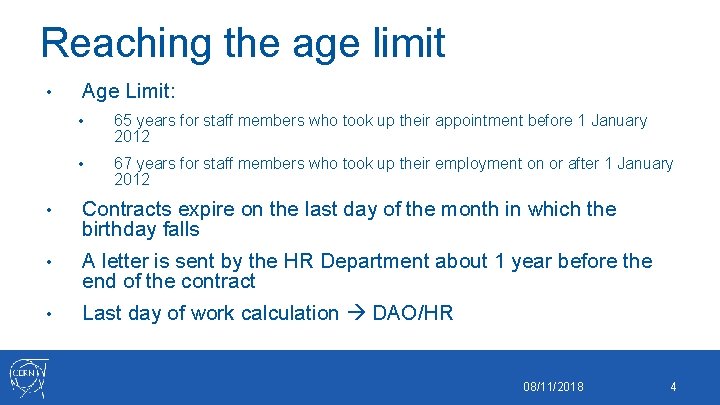 Reaching the age limit

• Age Limit:

• 65 years for staff members who took up their appointment before 1 January 2012

• 67 years for staff members who took up their employment on or after 1 January 2012

• Contracts expire on the last day of the month in which the birthday falls

• A letter is sent by the HR Department about 1 year before the end of the contract

• Last day of work calculation → DAO/HR

CERN

08/11/2018

4